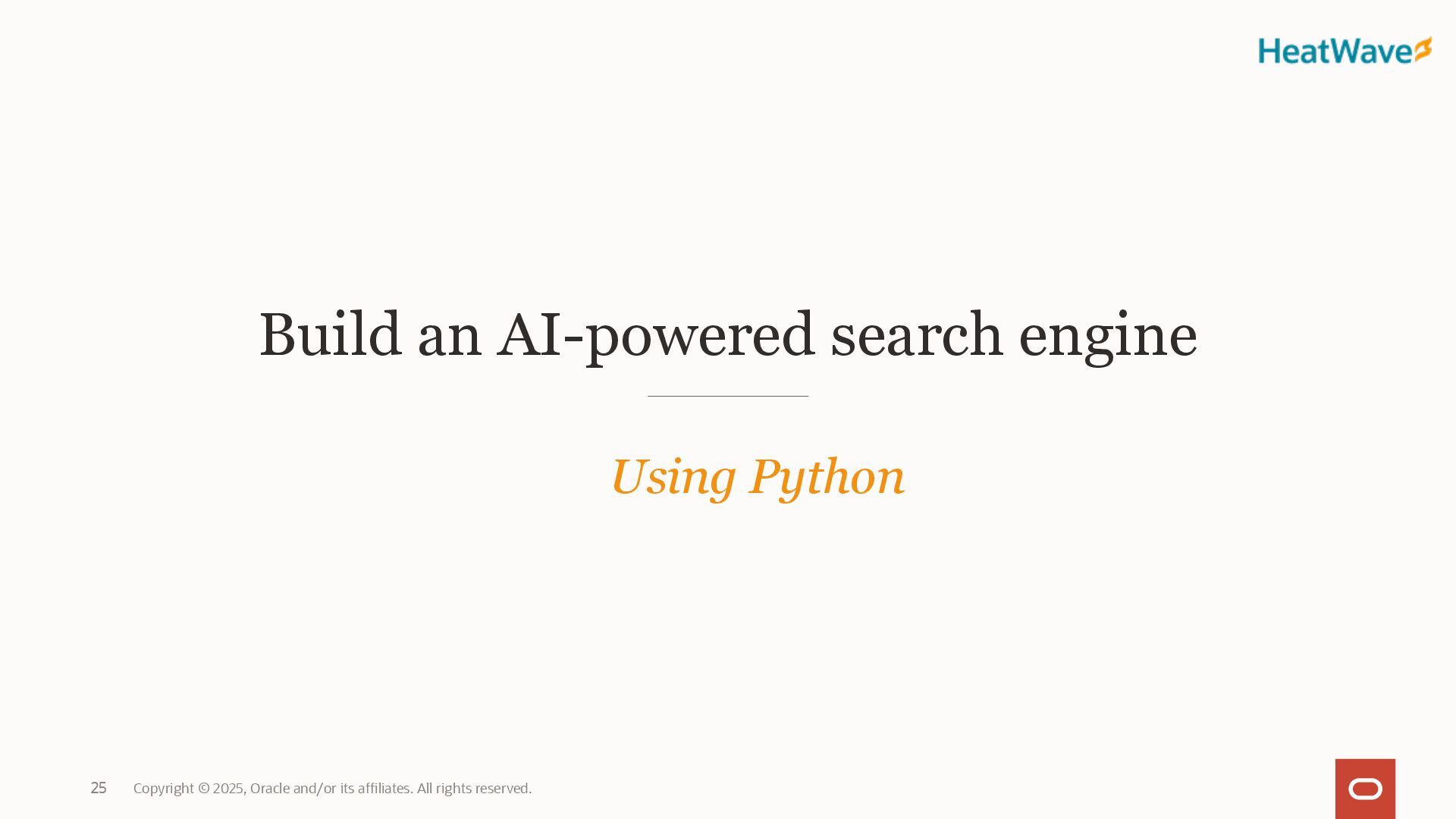 HeatWave

Build an AI-powered search engine

Using Python

25 Copyright © 2025, Oracle and/or its affiliates. All rights reserved.